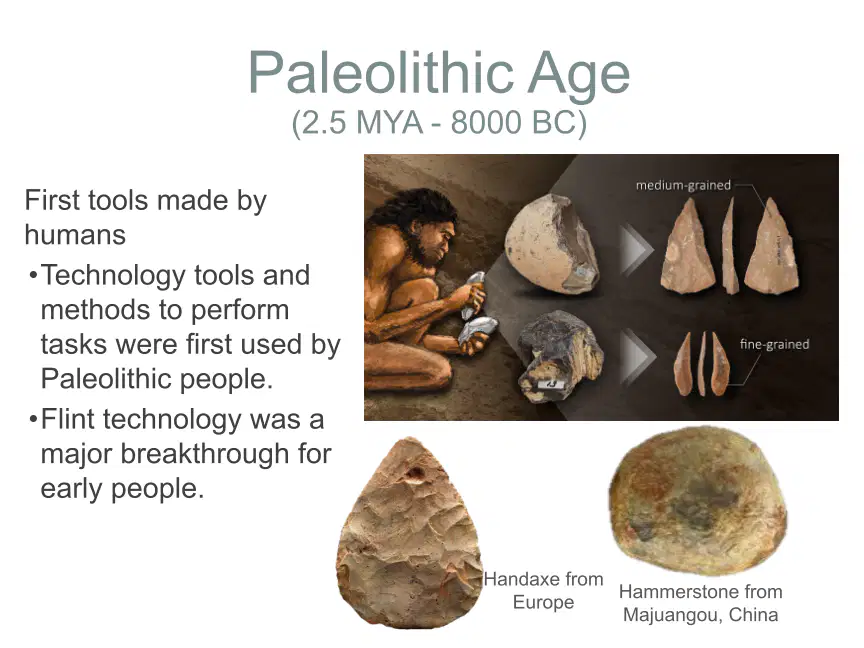 Paleolithic Age
(2.5 MYA - 8000 BC)

First tools made by humans

• Technology tools and methods to perform tasks were first used by Paleolithic people.
• Flint technology was a major breakthrough for early people.

medium-grained

fine-grained

Handaxe from Europe

Hammerstone from Majuangou, China